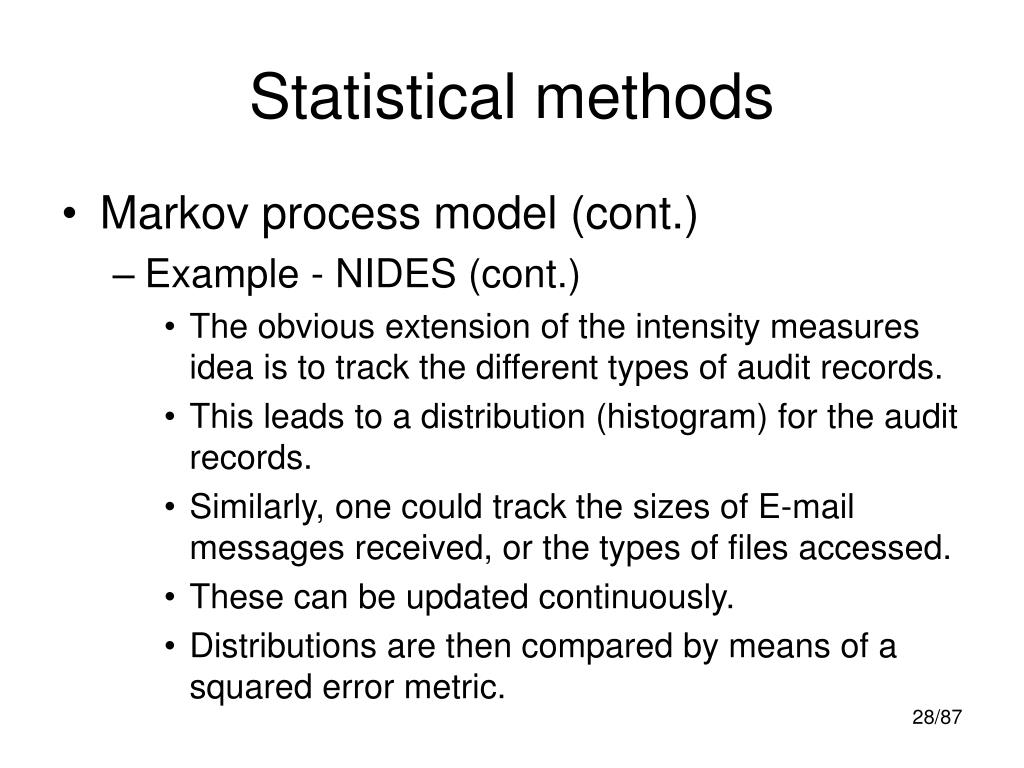 Statistical methods

• Markov process model (cont.)
– Example - NIDES (cont.)
• The obvious extension of the intensity measures idea is to track the different types of audit records.
• This leads to a distribution (histogram) for the audit records.
• Similarly, one could track the sizes of E-mail messages received, or the types of files accessed.
• These can be updated continuously.
• Distributions are then compared by means of a squared error metric.

28/87